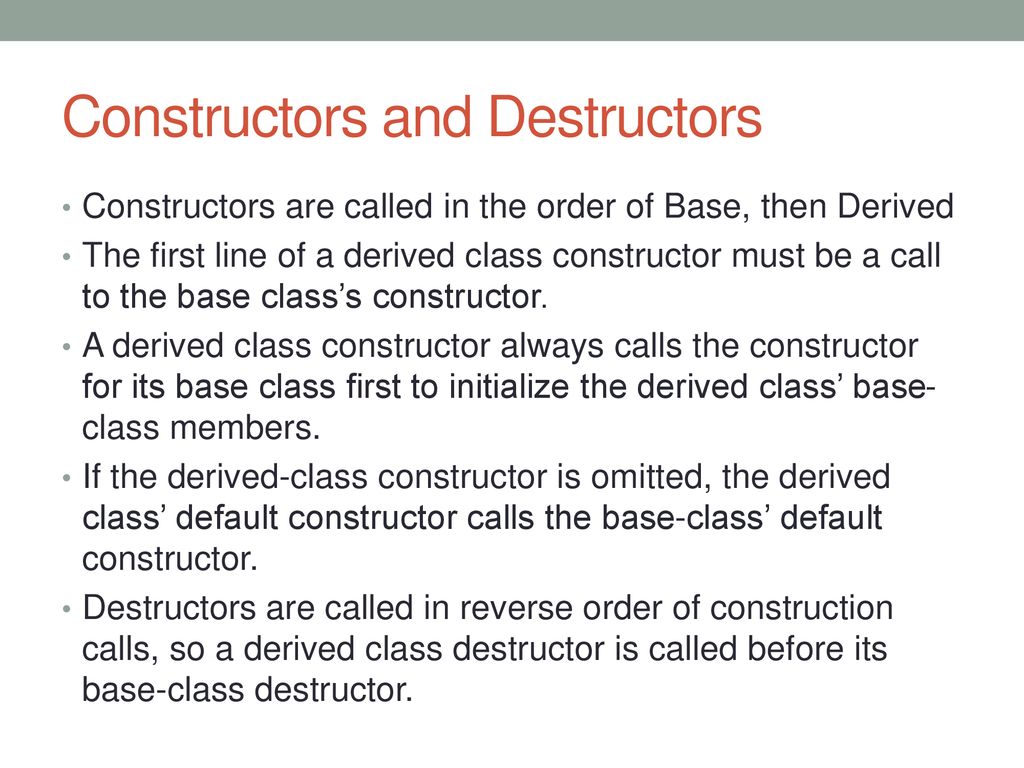 Constructors and Destructors

• Constructors are called in the order of Base, then Derived

• The first line of a derived class constructor must be a call to the base class's constructor.

• A derived class constructor always calls the constructor for its base class first to initialize the derived class' base-class members.

• If the derived-class constructor is omitted, the derived class' default constructor calls the base-class' default constructor.

• Destructors are called in reverse order of construction calls, so a derived class destructor is called before its base-class destructor.